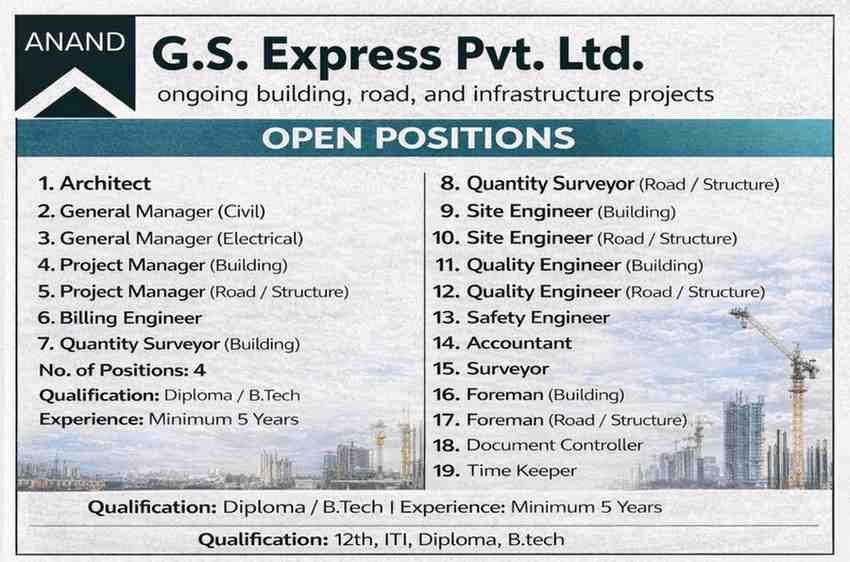 ANAND

G.S. Express Pvt. Ltd.

ongoing building, road, and infrastructure projects

OPEN POSITIONS

1. Architect
2. General Manager (Civil)
3. General Manager (Electrical)
4. Project Manager (Building)
5. Project Manager (Road / Structure)
6. Billing Engineer
7. Quantity Surveyor (Building)
No. of Positions: 4
Qualification: Diploma / B.Tech
Experience: Minimum 5 Years

8. Quantity Surveyor (Road / Structure)
9. Site Engineer (Building)
10. Site Engineer (Road / Structure)
11. Quality Engineer (Building)
12. Quality Engineer (Road / Structure)
13. Safety Engineer
14. Accountant
15. Surveyor
16. Foreman (Building)
17. Foreman (Road / Structure)
18. Document Controller
19. Time Keeper

Qualification: Diploma / B.Tech | Experience: Minimum 5 Years

Qualification: 12th, ITI, Diploma, B.tech